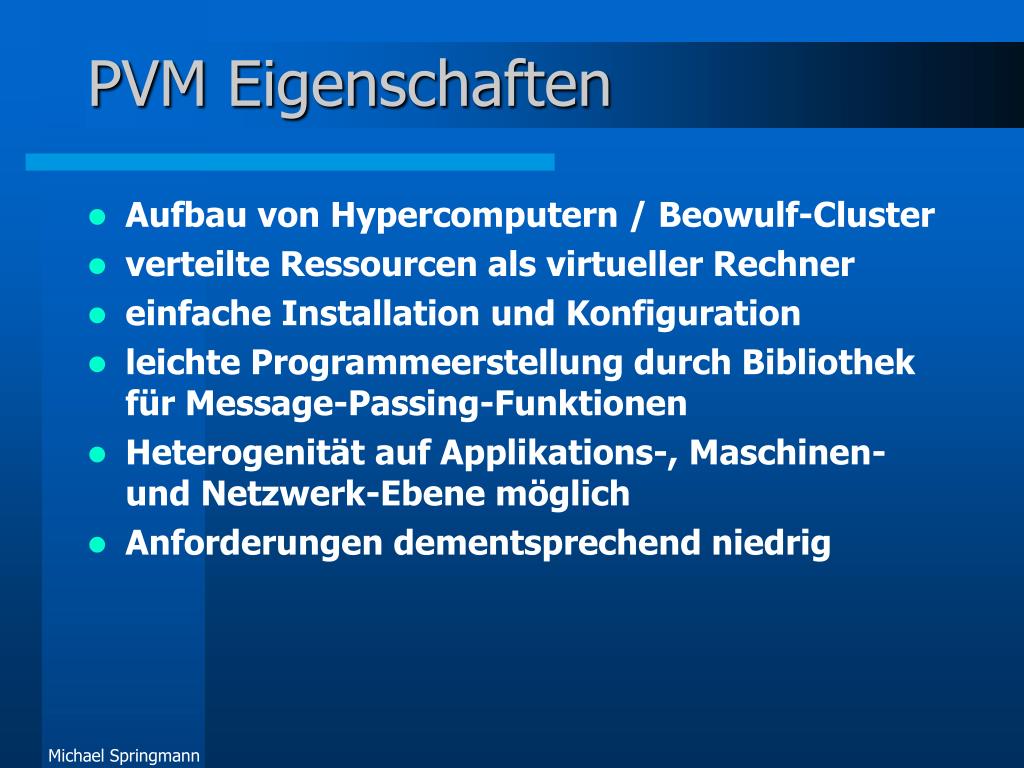 PVM Eigenschaften

- Aufbau von Hypercomputern / Beowulf-Cluster
- verteilte Ressourcen als virtueller Rechner
- einfache Installation und Konfiguration
- leichte Programmeerstellung durch Bibliothek für Message-Passing-Funktionen
- Heterogenität auf Applikations-, Maschinen- und Netzwerk-Ebene möglich
- Anforderungen dementsprechend niedrig

Michael Springmann